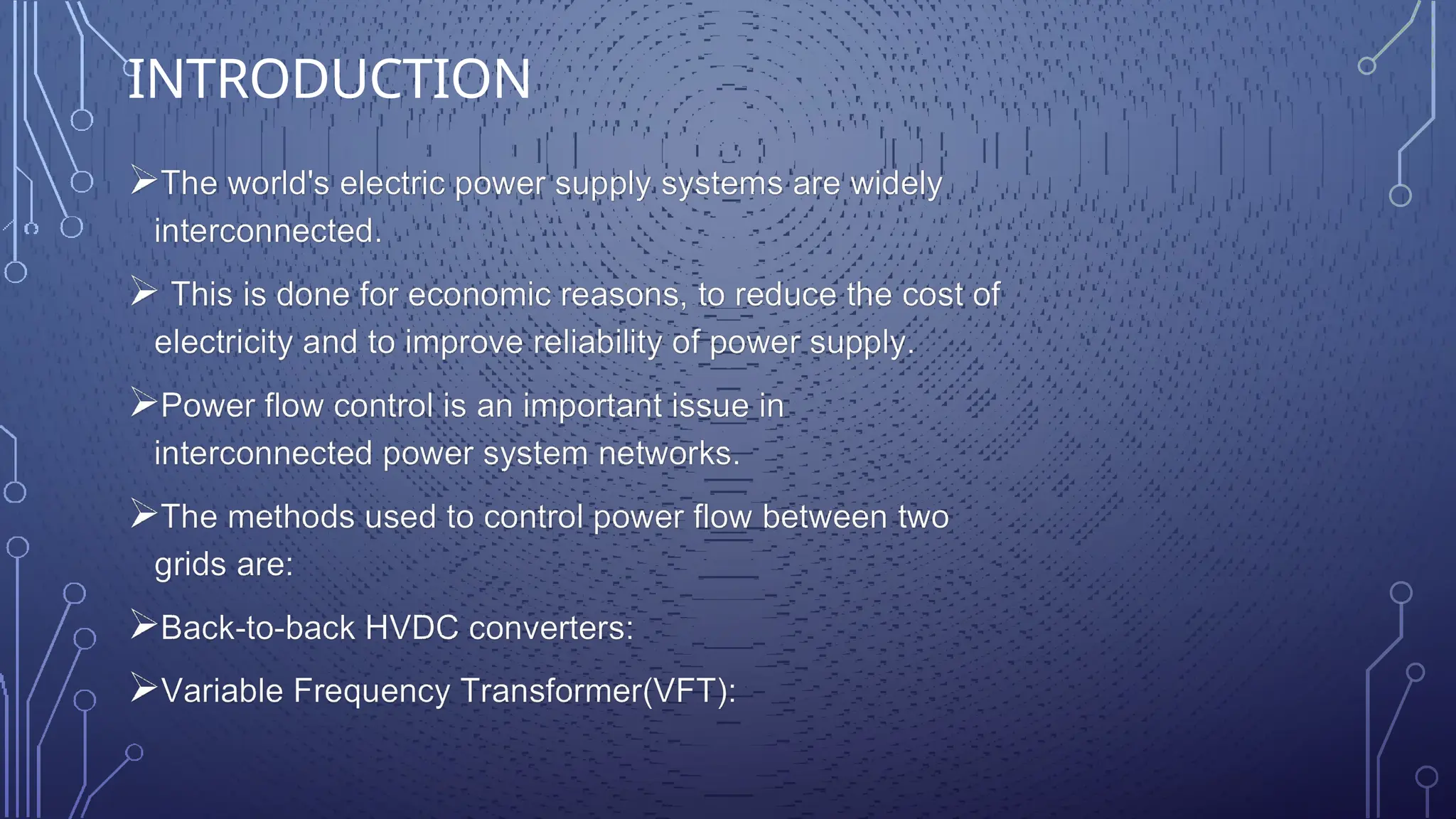 INTRODUCTION

➢The world's electric power supply systems are widely interconnected.

➢ This is done for economic reasons, to reduce the cost of electricity and to improve reliability of power supply.

➢Power flow control is an important issue in interconnected power system networks.

➢The methods used to control power flow between two grids are:

➢Back-to-back HVDC converters:

➢Variable Frequency Transformer(VFT):